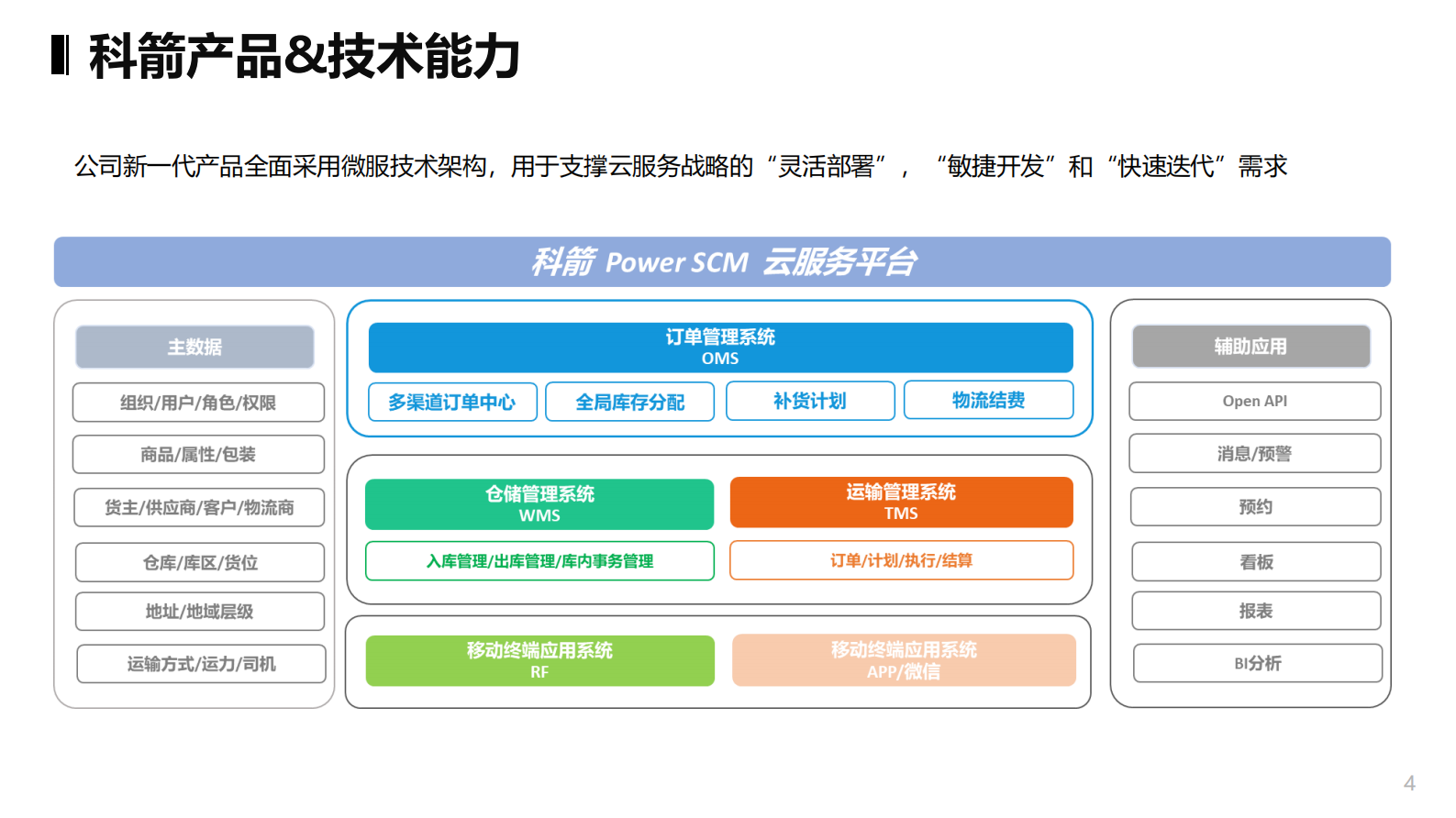 科箭产品&技术能力

公司新一代产品全面采用微服技术架构，用于支撑云服务战略的“灵活部署”，“敏捷开发”和“快速迭代”需求

科箭 Power SCM 云服务平台

主数据
组织/用户/角色/权限
商品/属性/包装
货主/供应商/客户/物流商
仓库/库区/货位
地址/地域层级
运输方式/运力/司机

订单管理系统
OMS
多渠道订单中心
全局库存分配
补货计划
物流结费

仓储管理系统
WMS
入库管理/出库管理/库内事务管理

运输管理系统
TMS
订单/计划/执行/结算

移动终端应用系统
RF

移动终端应用系统
APP/微信

辅助应用
Open API
消息/预警
预约
看板
报表
BI分析

4